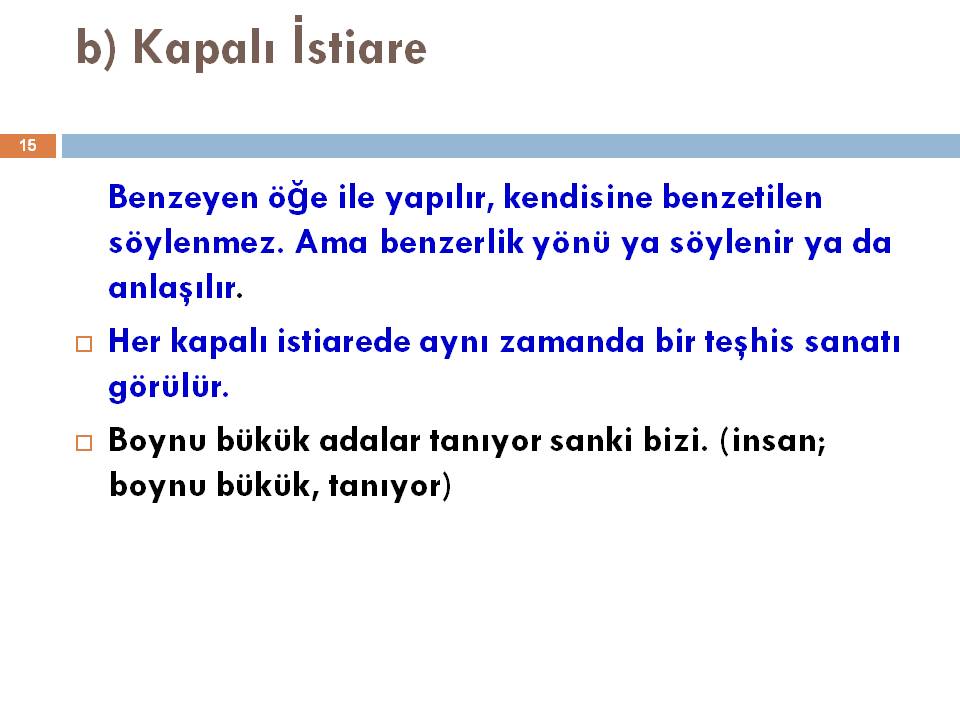 b) Kapalı İstiare

15

Benzeyen öğe ile yapılır, kendisine benzetilen söylenmez. Ama benzerlik yönü ya söylenir ya da anlaşılır.

□ Her kapalı istiarede aynı zamanda bir teşhis sanatı görülür.

□ Boynu bükük adalar tanıyor sanki bizi. (insan; boynu bükük, tanıyor)